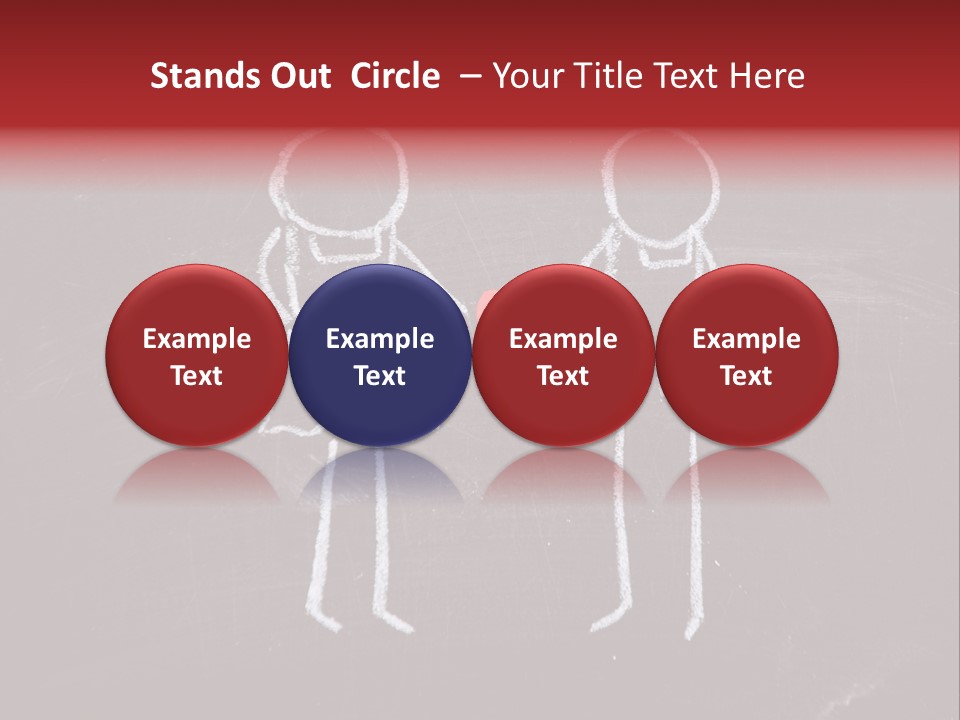 Stands Out Circle – Your Title Text Here

Example Text

Example Text

Example Text

Example Text